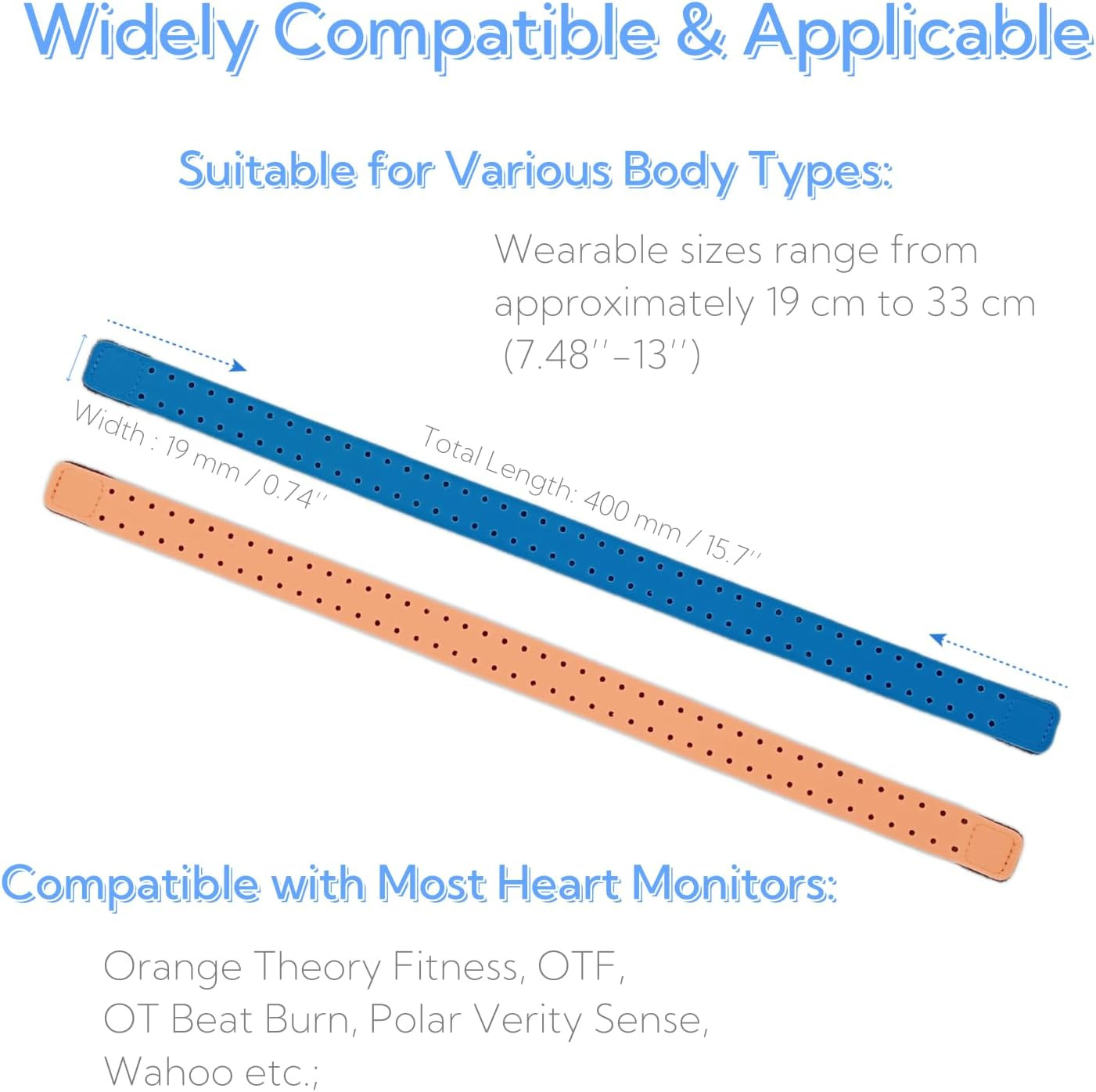 Widely Compatible & Applicable

Suitable for Various Body Types:

Wearable sizes range from approximately 19 cm to 33 cm (7.48''–13'')

Width : 19 mm / 0.74''

Total Length: 400 mm / 15.7''

Compatible with Most Heart Monitors:

Orange Theory Fitness, OTF, OT Beat Burn, Polar Verity Sense, Wahoo etc.;